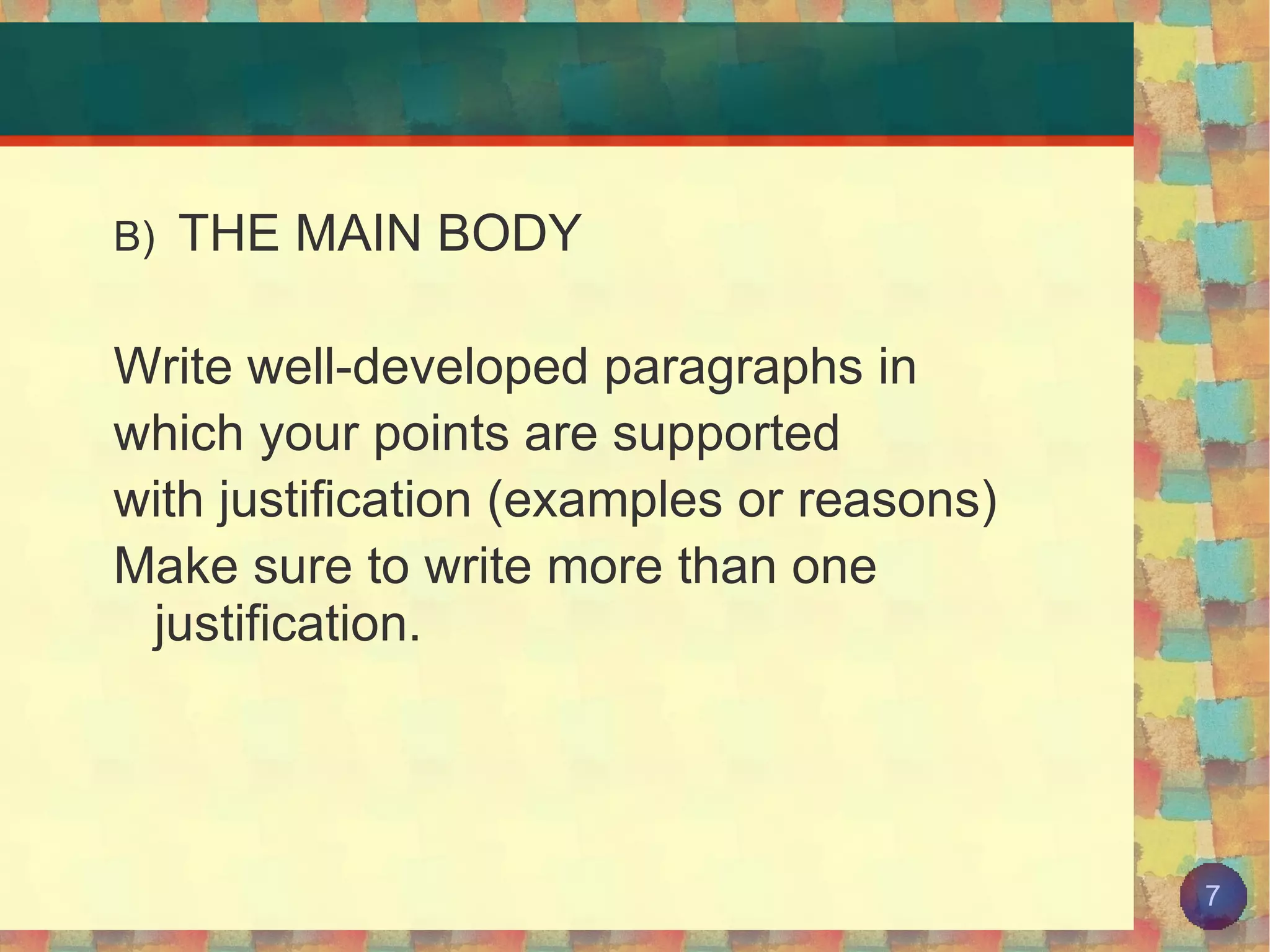 B) THE MAIN BODY

Write well-developed paragraphs in which your points are supported with justification (examples or reasons)
Make sure to write more than one justification.

7